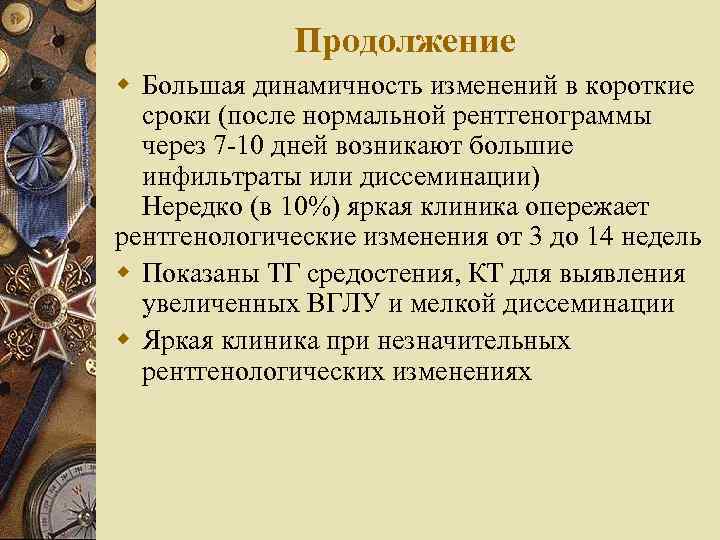 Продолжение

Большая динамичность изменений в короткие сроки (после нормальной рентгенограммы через 7-10 дней возникают большие инфильтраты или диссеминации)
Нередко (в 10%) яркая клиника опережает рентгенологические изменения от 3 до 14 недель

Показаны ТГ средостения, КТ для выявления увеличенных ВГЛУ и мелкой диссеминации

Яркая клиника при незначительных рентгенологических изменениях